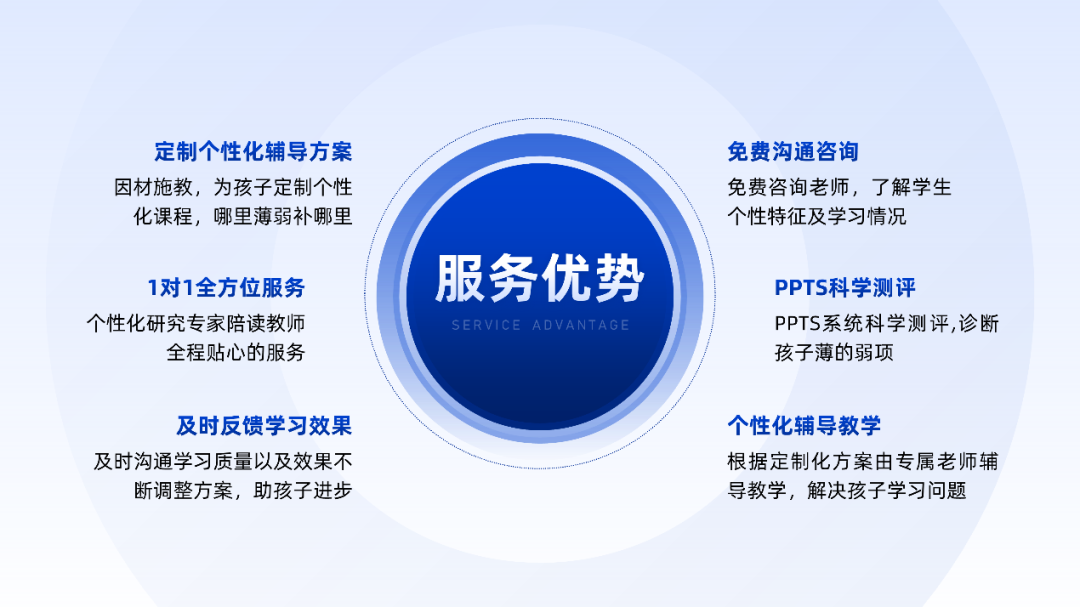 定制个性化辅导方案
因材施教，为孩子定制个性化课程，哪里薄弱补哪里

1对1全方位服务
个性化研究专家陪读教师全程贴心的服务

及时反馈学习效果
及时沟通学习质量以及效果不断调整方案，助孩子进步

服务优势
SERVICE ADVANTAGE

免费沟通咨询
免费咨询老师，了解学生个性特征及学习情况

PPTS科学测评
PPTS系统科学测评,诊断孩子薄的弱项

个性化辅导教学
根据定制化方案由专属老师辅导教学，解决孩子学习问题